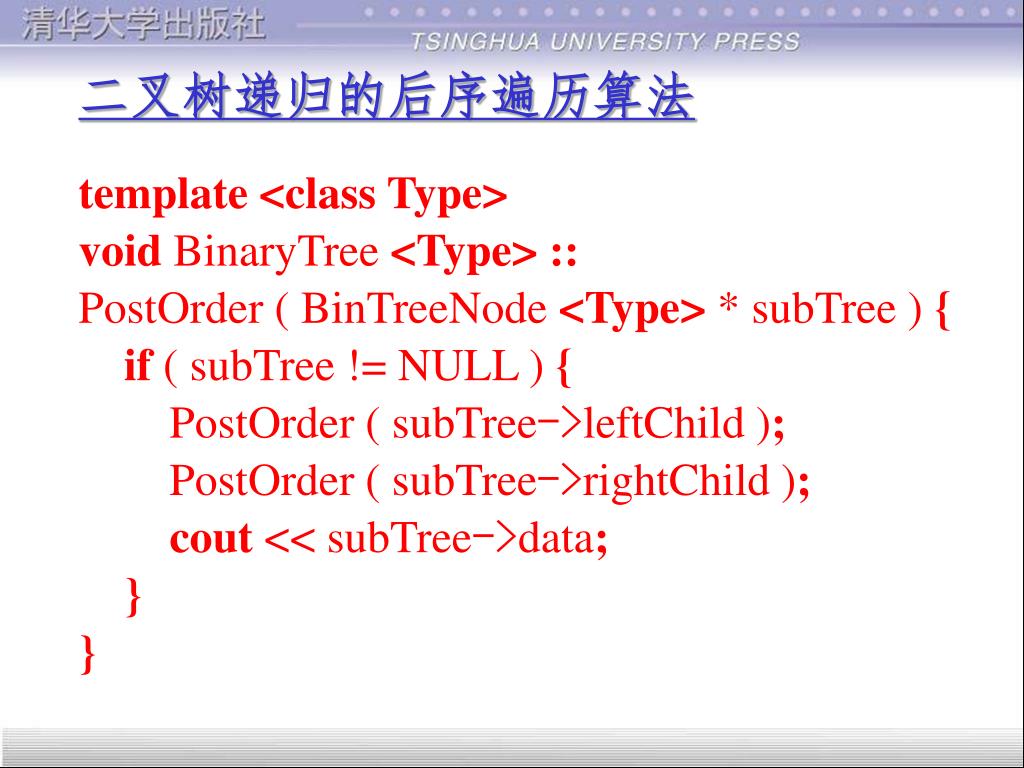 清华大学出版社
TSINGHUA UNIVERSITY PRESS

二叉树递归的后序遍历算法

template <class Type>
void BinaryTree <Type> ::
PostOrder ( BinTreeNode <Type> * subTree ) {
if ( subTree != NULL ) {
PostOrder ( subTree->leftChild );
PostOrder ( subTree->rightChild );
cout << subTree->data;
}
}